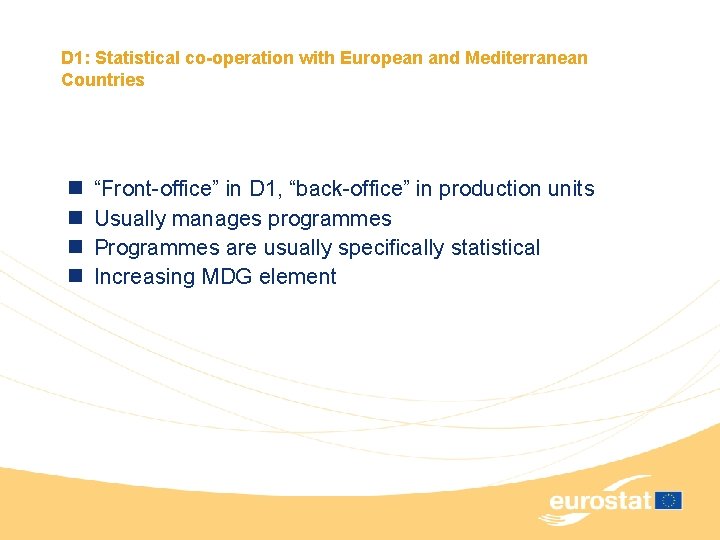 D1: Statistical co-operation with European and Mediterranean Countries

- “Front-office” in D1, “back-office” in production units
- Usually manages programmes
- Programmes are usually specifically statistical
- Increasing MDG element

eurostat